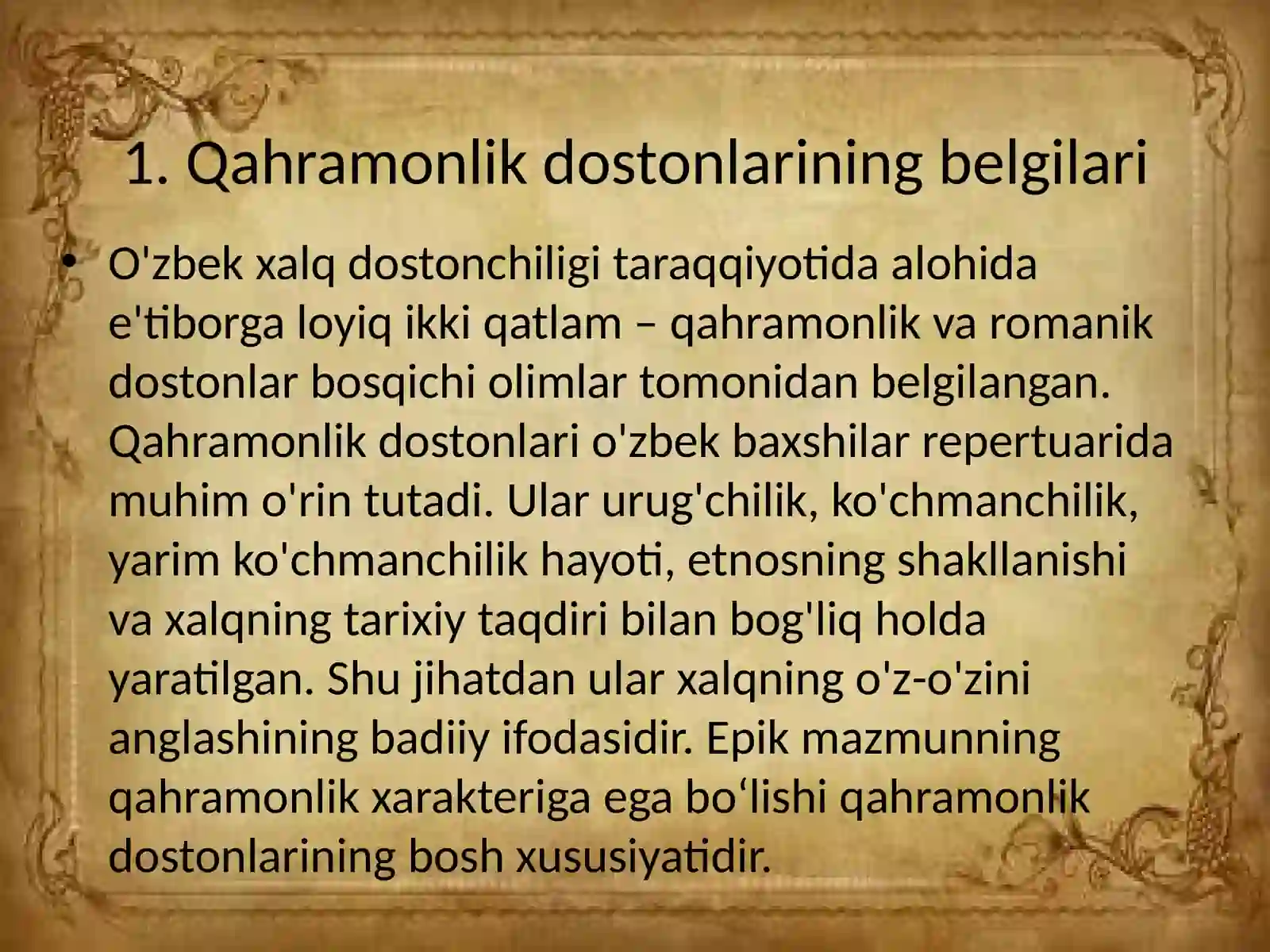 1. Qahramonlik dostonlarining belgilari

• O'zbek xalq dostonchiligi taraqqiyotida alohida e'tiborga loyiq ikki qatlam – qahramonlik va romanik dostonlar bosqichi olimlar tomonidan belgilangan. Qahramonlik dostonlari o'zbek baxshilar repertuarida muhim o'rin tutadi. Ular urug'chilik, ko'chmanchilik, yarim ko'chmanchilik hayoti, etnosning shakllanishi va xalqning tarixiy taqdiri bilan bog'liq holda yaratilgan. Shu jihatdan ular xalqning o'z-o'zini anglashining badiiy ifodasidir. Epik mazmunning qahramonlik xarakteriga ega bo‘lishi qahramonlik dostonlarining bosh xususiyatidir.